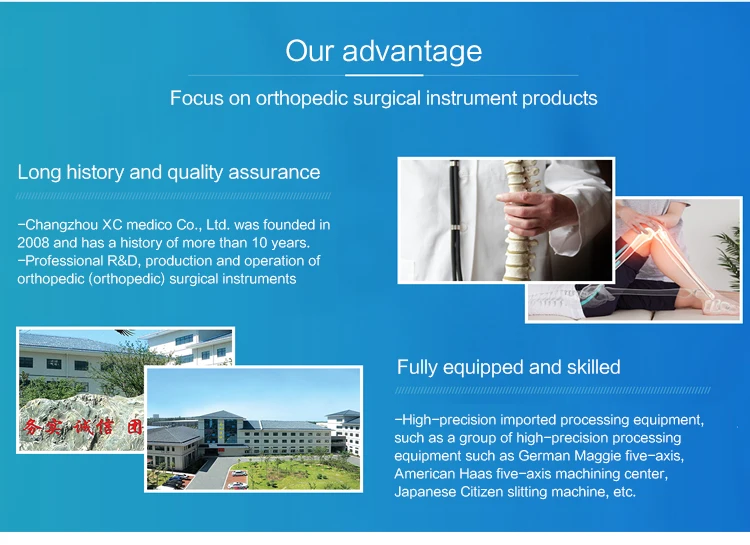 Our advantage

Focus on orthopedic surgical instrument products

Long history and quality assurance

-Changzhou XC medico Co., Ltd. was founded in 2008 and has a history of more than 10 years.
-Professional R&D, production and operation of orthopedic (orthopedic) surgical instruments

务实 诚信 团

Fully equipped and skilled

-High-precision imported processing equipment, such as a group of high-precision processing equipment such as German Maggie five-axis, American Haas five-axis machining center, Japanese Citizen slitting machine, etc.